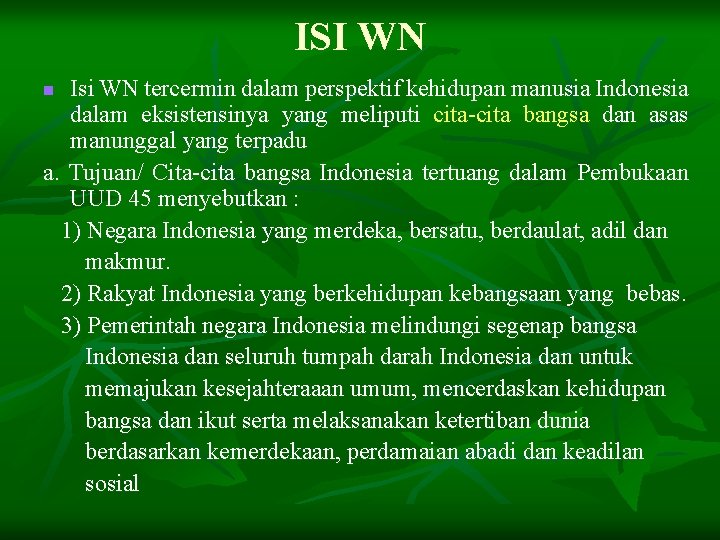 ISI WN

Isi WN tercermin dalam perspektif kehidupan manusia Indonesia dalam eksistensinya yang meliputi cita-cita bangsa dan asas manunggal yang terpadu

a. Tujuan/ Cita-cita bangsa Indonesia tertuang dalam Pembukaan UUD 45 menyebutkan :

1) Negara Indonesia yang merdeka, bersatu, berdaulat, adil dan makmur.

2) Rakyat Indonesia yang berkehidupan kebangsaan yang bebas.

3) Pemerintah negara Indonesia melindungi segenap bangsa Indonesia dan seluruh tumpah darah Indonesia dan untuk memajukan kesejahteraaan umum, mencerdaskan kehidupan bangsa dan ikut serta melaksanakan ketertiban dunia berdasarkan kemerdekaan, perdamaian abadi dan keadilan sosial